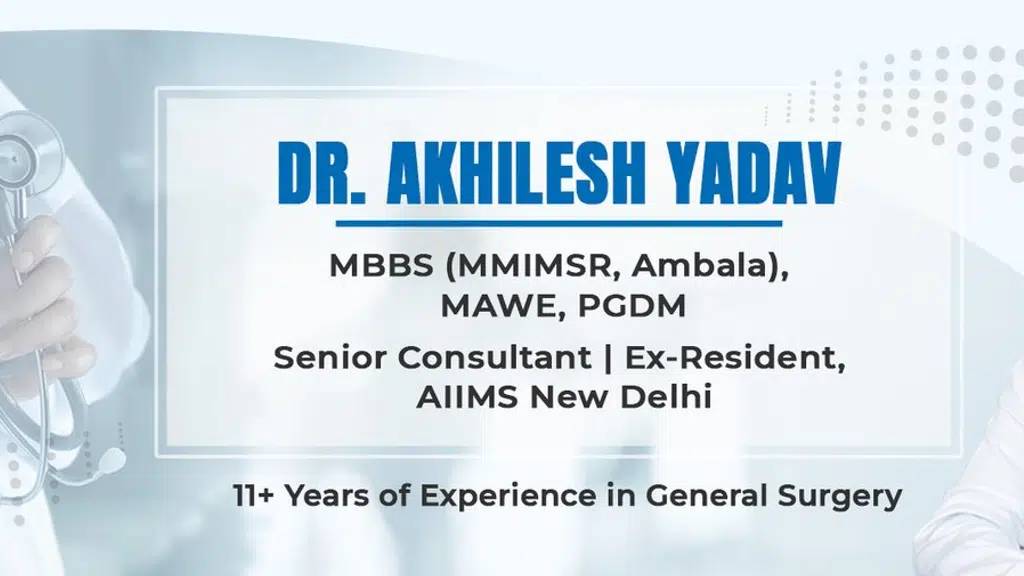 DR. AKHILESH YADAV

MBBS (MMIMSR, Ambala), MAWE, PGDM

Senior Consultant | Ex-Resident, AIIMS New Delhi

11+ Years of Experience in General Surgery